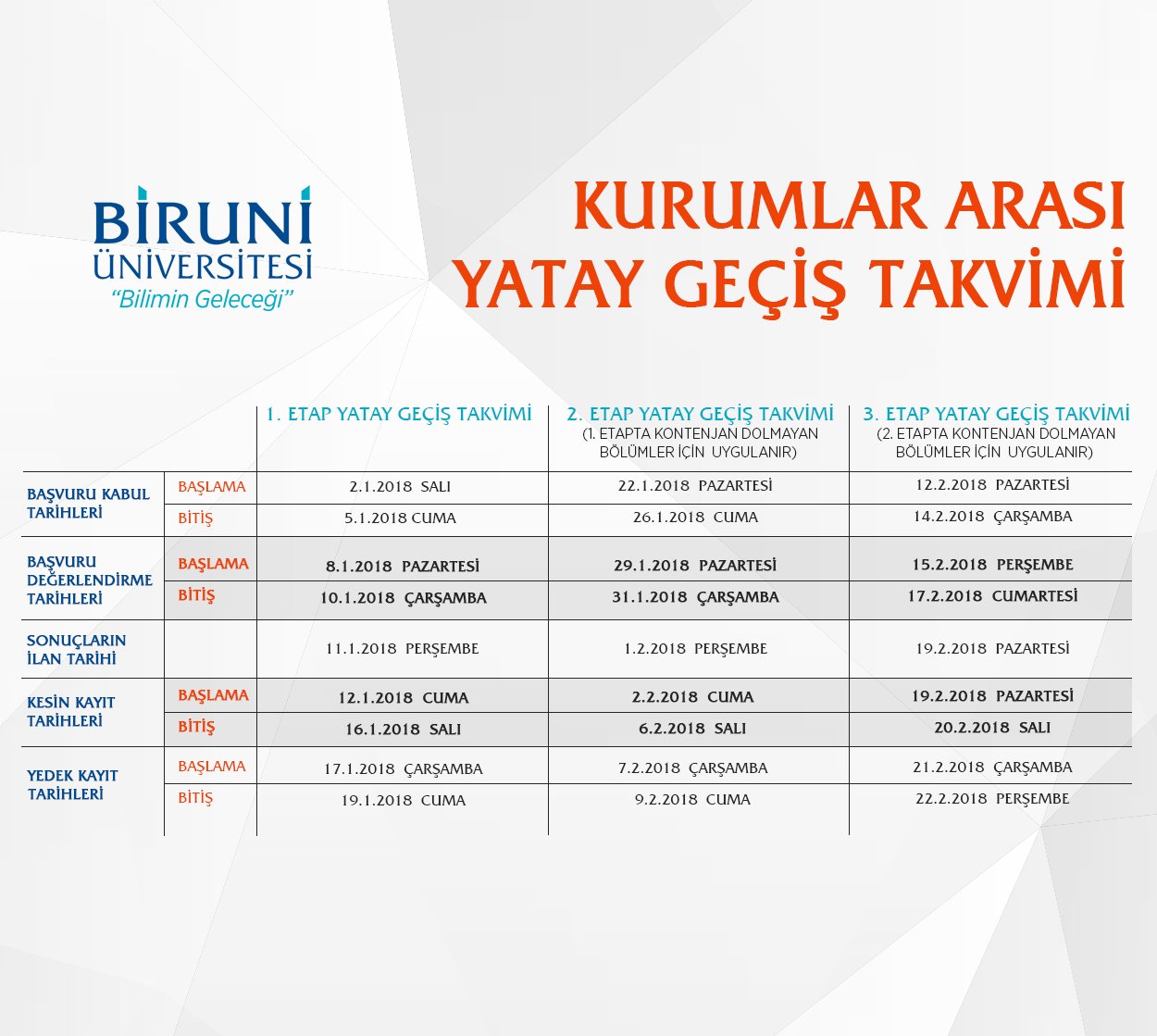 BİRUNİ
ÜNİVERSİTESİ
"Bilimin Geleceği"

KURUMLAR ARASI
YATAY GEÇİŞ TAKVİMİ

| | | 1. ETAP YATAY GEÇİŞ TAKVİMİ | 2. ETAP YATAY GEÇİŞ TAKVİMİ (1. ETAPTA KONTENJAN DOLMAYAN BÖLÜMLER İÇİN UYGULANIR) | 3. ETAP YATAY GEÇİŞ TAKVİMİ (2. ETAPTA KONTENJAN DOLMAYAN BÖLÜMLER İÇİN UYGULANIR) |
|---|---|---|---|---|
| BAŞVURU KABUL TARİHLERİ | BAŞLAMA | 2.1.2018 SALI | 22.1.2018 PAZARTESİ | 12.2.2018 PAZARTESİ |
| | BİTİŞ | 5.1.2018 CUMA | 26.1.2018 CUMA | 14.2.2018 ÇARŞAMBA |
| BAŞVURU DEĞERLENDİRME TARİHLERİ | BAŞLAMA | 8.1.2018 PAZARTESİ | 29.1.2018 PAZARTESİ | 15.2.2018 PERŞEMBE |
| | BİTİŞ | 10.1.2018 ÇARŞAMBA | 31.1.2018 ÇARŞAMBA | 17.2.2018 CUMARTESİ |
| SONUÇLARIN İLAN TARİHİ | | 11.1.2018 PERŞEMBE | 1.2.2018 PERŞEMBE | 19.2.2018 PAZARTESİ |
| KESİN KAYIT TARİHLERİ | BAŞLAMA | 12.1.2018 CUMA | 2.2.2018 CUMA | 19.2.2018 PAZARTESİ |
| | BİTİŞ | 16.1.2018 SALI | 6.2.2018 SALI | 20.2.2018 SALI |
| YEDEK KAYIT TARİHLERİ | BAŞLAMA | 17.1.2018 ÇARŞAMBA | 7.2.2018 ÇARŞAMBA | 21.2.2018 ÇARŞAMBA |
| | BİTİŞ | 19.1.2018 CUMA | 9.2.2018 CUMA | 22.2.2018 PERŞEMBE |